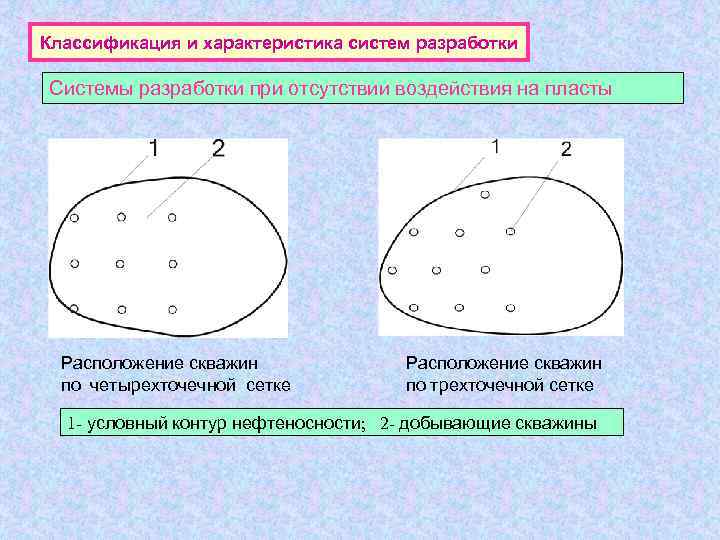 Классификация и характеристика систем разработки

Системы разработки при отсутствии воздействия на пласты

1 2

1 2

Расположение скважин по четырехточечной сетке

Расположение скважин по трехточечной сетке

1- условный контур нефтеносности; 2- добывающие скважины